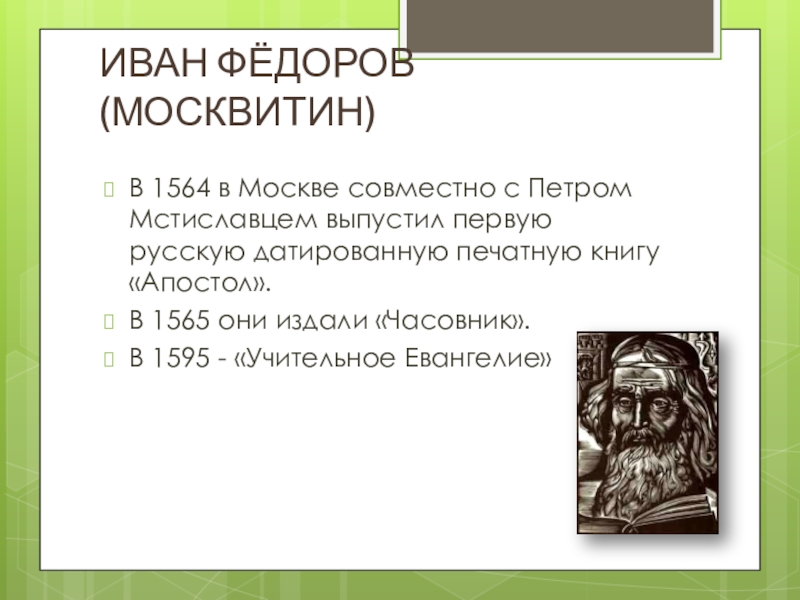 ИВАН ФЁДОРОВ (МОСКВИТИН)

В 1564 в Москве совместно с Петром Мстиславцем выпустил первую русскую датированную печатную книгу «Апостол».

В 1565 они издали «Часовник».

В 1595 - «Учительное Евангелие»